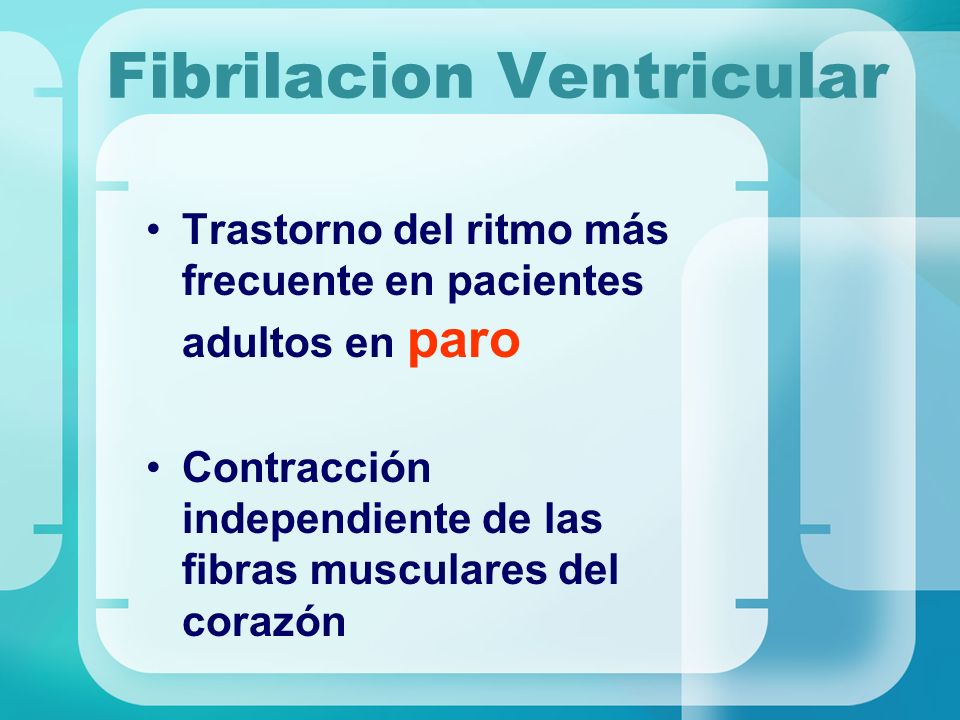 Fibrilacion Ventricular

• Trastorno del ritmo más frecuente en pacientes adultos en paro

• Contracción independiente de las fibras musculares del corazón